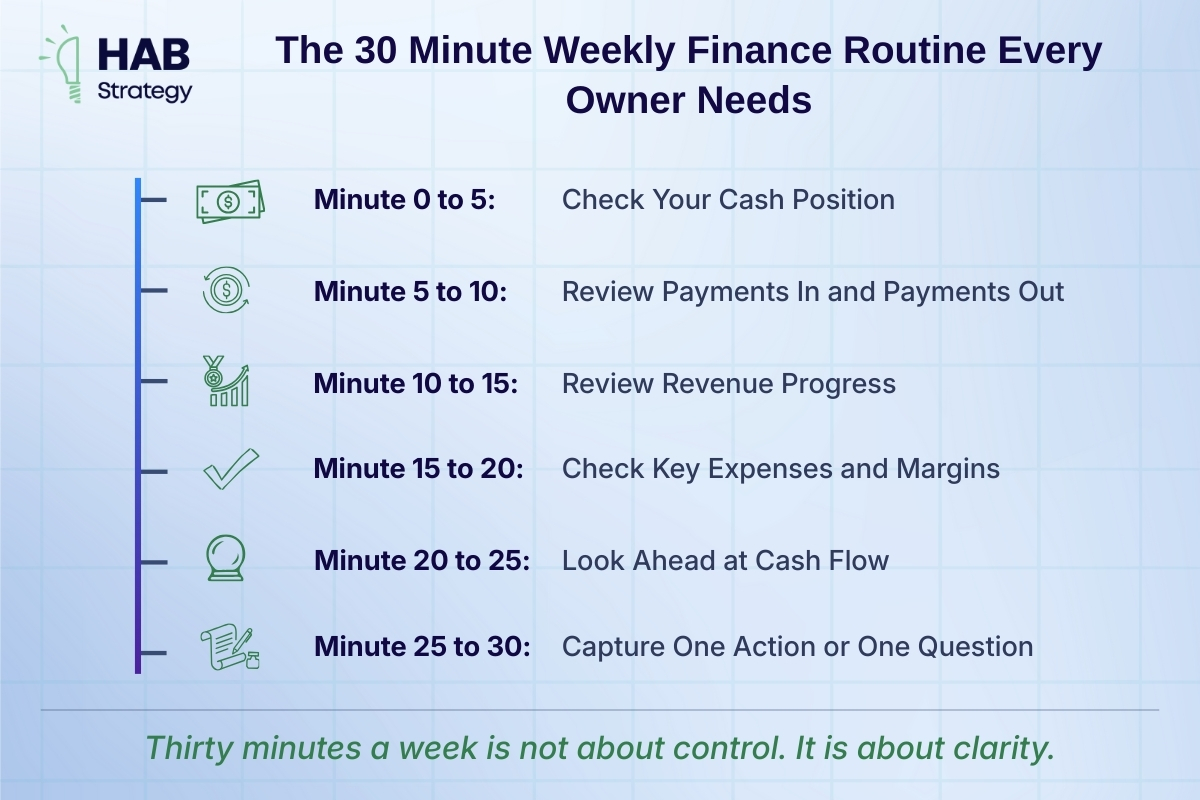 HAB Strategy

The 30 Minute Weekly Finance Routine Every Owner Needs

Minute 0 to 5: Check Your Cash Position

Minute 5 to 10: Review Payments In and Payments Out

Minute 10 to 15: Review Revenue Progress

Minute 15 to 20: Check Key Expenses and Margins

Minute 20 to 25: Look Ahead at Cash Flow

Minute 25 to 30: Capture One Action or One Question

Thirty minutes a week is not about control. It is about clarity.